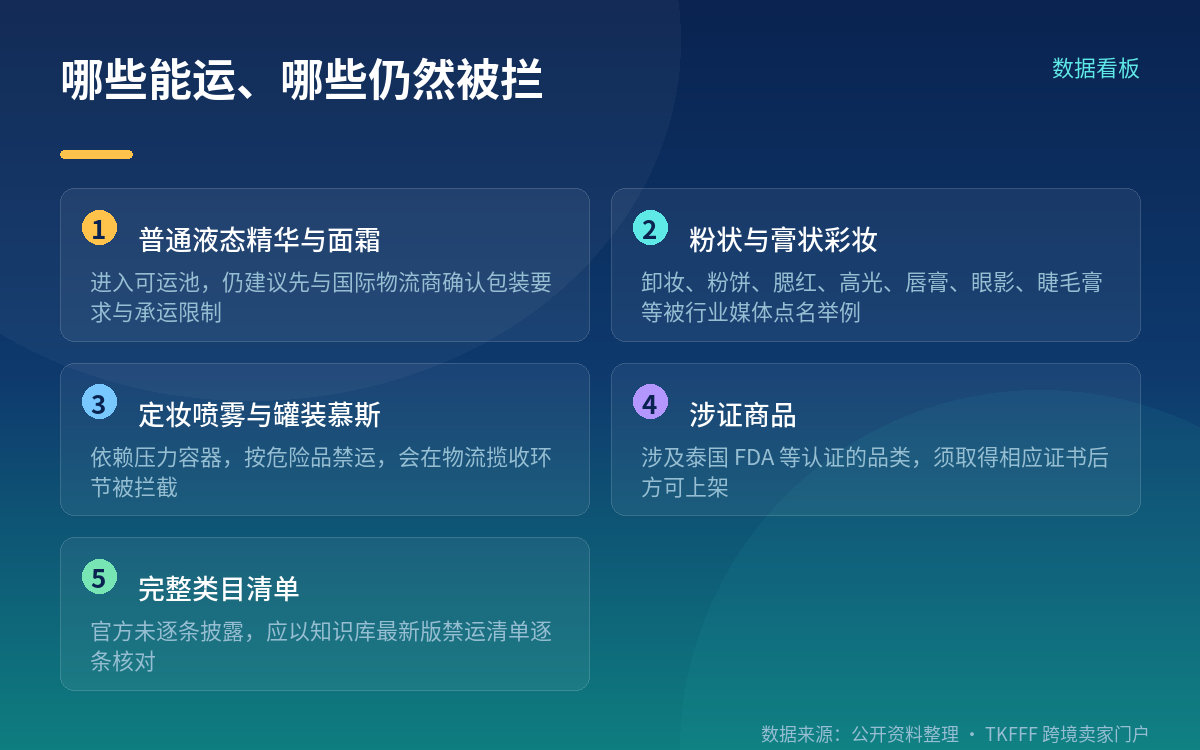 哪些能运、哪些仍然被拦

数据看板

1 普通液态精华与面霜
进入可运池，仍建议先与国际物流商确认包装要求与承运限制

2 粉状与膏状彩妆
卸妆、粉饼、腮红、高光、唇膏、眼影、睫毛膏等被行业媒体点名举例

3 定妆喷雾与罐装慕斯
依赖压力容器，按危险品禁运，会在物流揽收环节被拦截

4 涉证商品
涉及泰国 FDA 等认证的品类，须取得相应证书后方可上架

5 完整类目清单
官方未逐条披露，应以知识库最新版禁运清单逐条核对

数据来源：公开资料整理 · TKFFF 跨境卖家门户